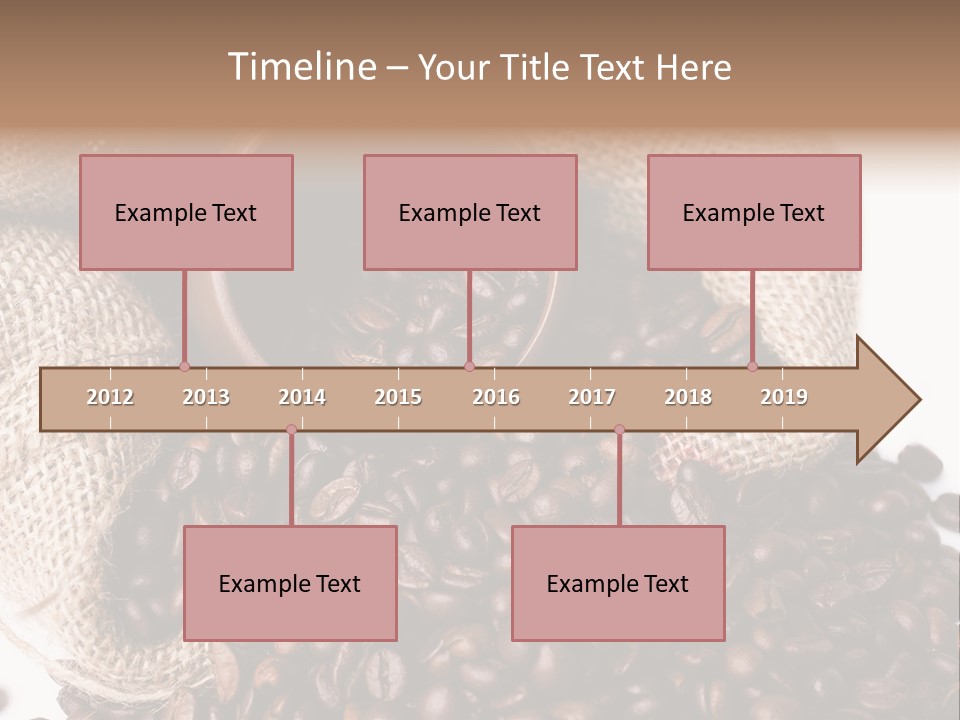 Timeline – Your Title Text Here

Example Text

Example Text

Example Text

2012 2013 2014 2015 2016 2017 2018 2019

Example Text

Example Text